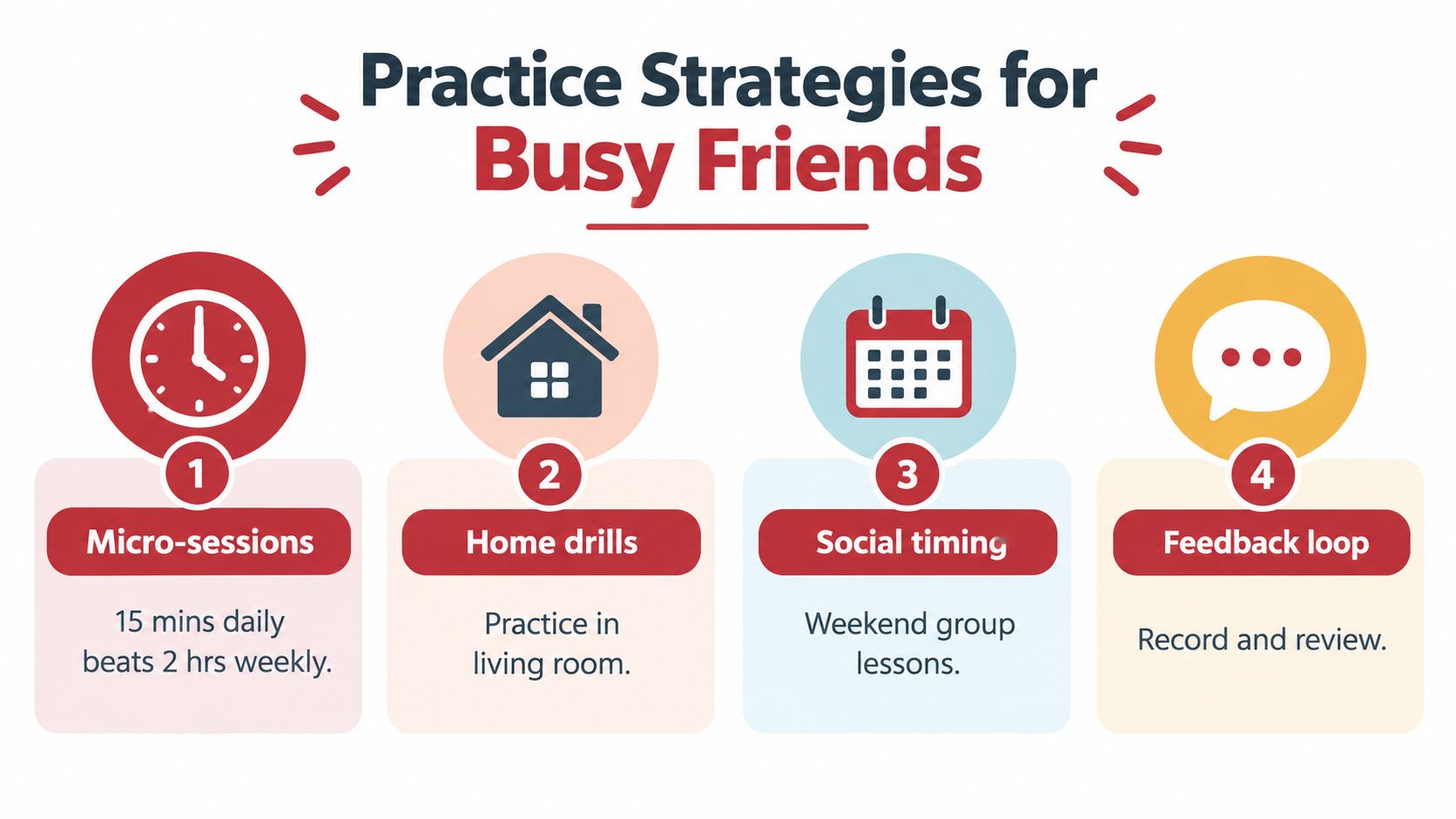 Practice Strategies for
Busy Friends

1
Micro-sessions
15 mins daily beats 2 hrs weekly.

2
Home drills
Practice in living room.

3
Social timing
Weekend group lessons.

4
Feedback loop
Record and review.